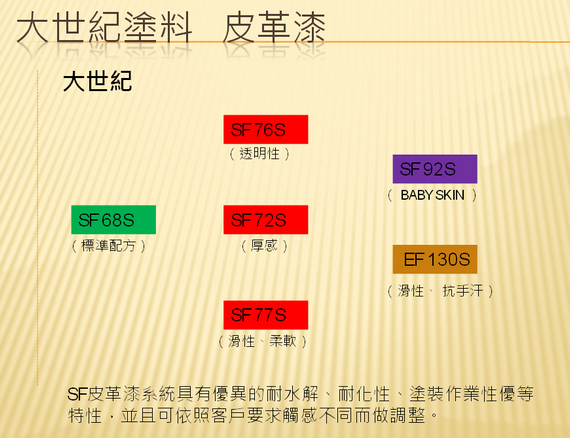 大世紀塗料　皮革漆

大世紀

SF76S
（透明性）

SF92S
（ BABY SKIN ）

SF68S
（標準配方）

SF72S
（厚感）

EF130S
（滑性、 抗手汗）

SF77S
（滑性、柔軟）

SF皮革漆系統具有優異的耐水解、耐化性、塗裝作業性優等特性，並且可依照客戶要求觸感不同而做調整。